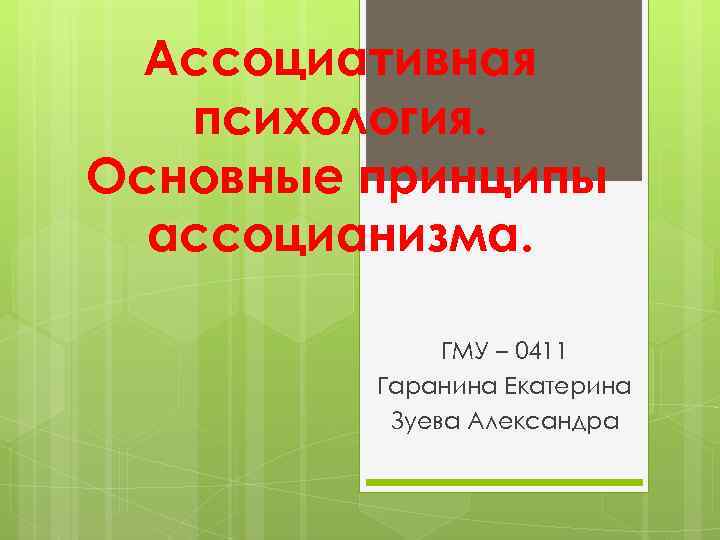 Ассоциативная психология. Основные принципы ассоцианизма.

ГМУ – 0411
Гаранина Екатерина
Зуева Александра